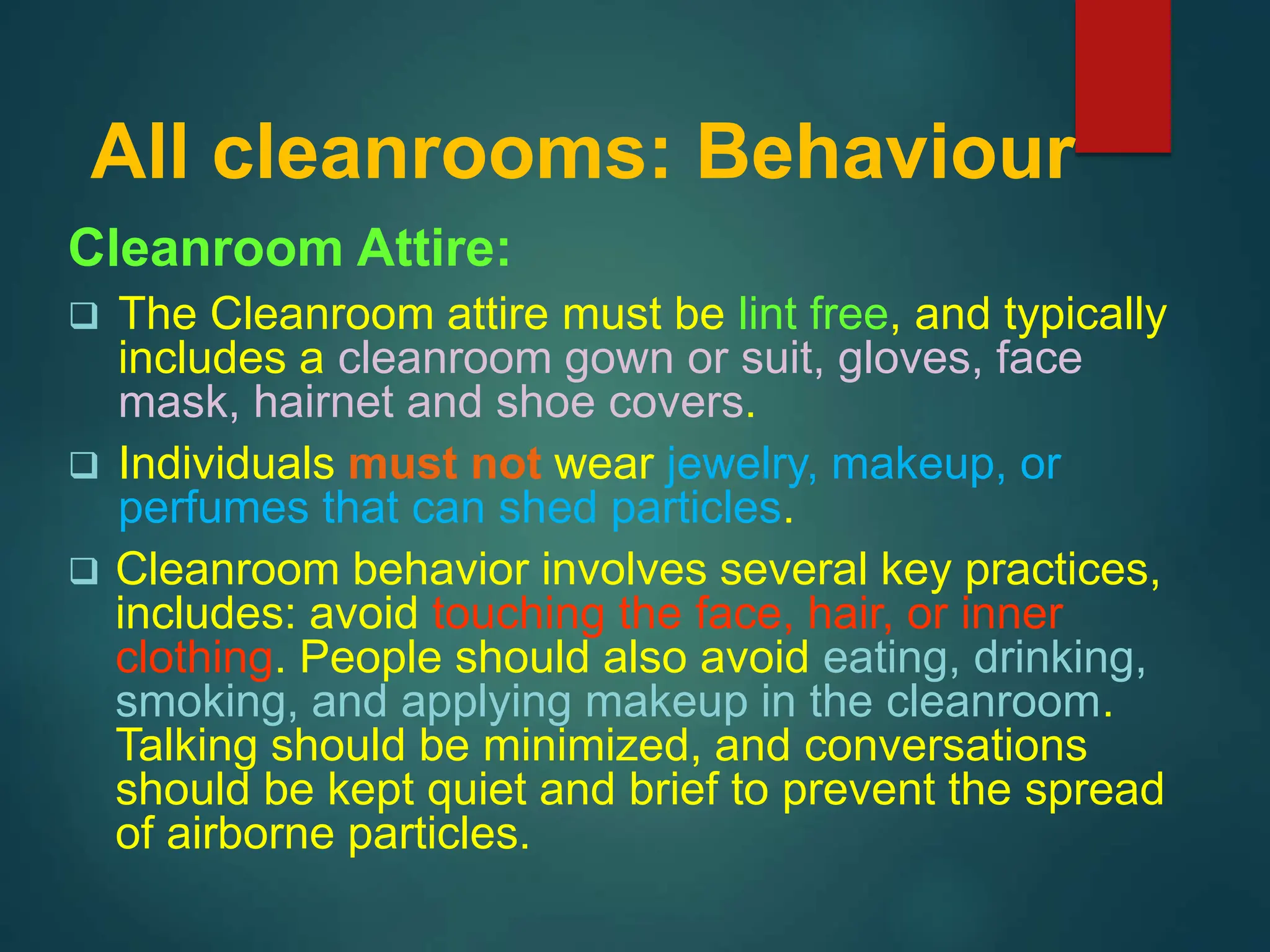 All cleanrooms: Behaviour

Cleanroom Attire:

❑ The Cleanroom attire must be lint free, and typically includes a cleanroom gown or suit, gloves, face mask, hairnet and shoe covers.

❑ Individuals must not wear jewelry, makeup, or perfumes that can shed particles.

❑ Cleanroom behavior involves several key practices, includes: avoid touching the face, hair, or inner clothing. People should also avoid eating, drinking, smoking, and applying makeup in the cleanroom. Talking should be minimized, and conversations should be kept quiet and brief to prevent the spread of airborne particles.